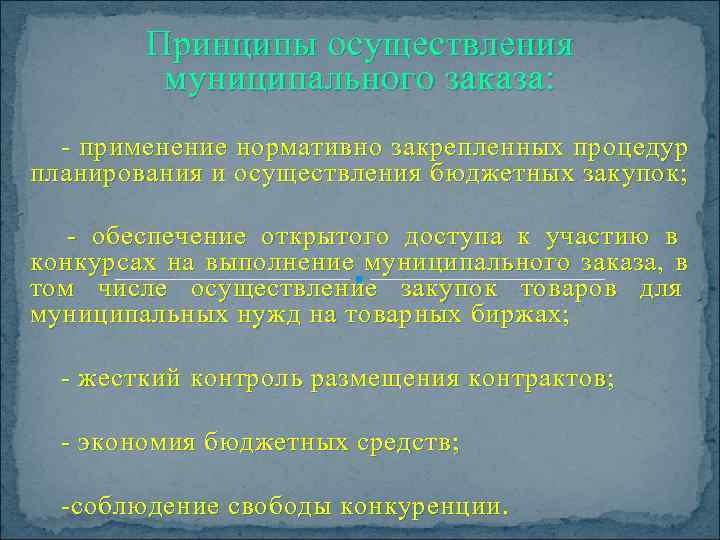 Принципы осуществления муниципального заказа:

- применение нормативно закрепленных процедур планирования и осуществления бюджетных закупок;

- обеспечение открытого доступа к участию в конкурсах на выполнение муниципального заказа, в том числе осуществление закупок товаров для муниципальных нужд на товарных биржах;

- жесткий контроль размещения контрактов;

- экономия бюджетных средств;

-соблюдение свободы конкуренции.